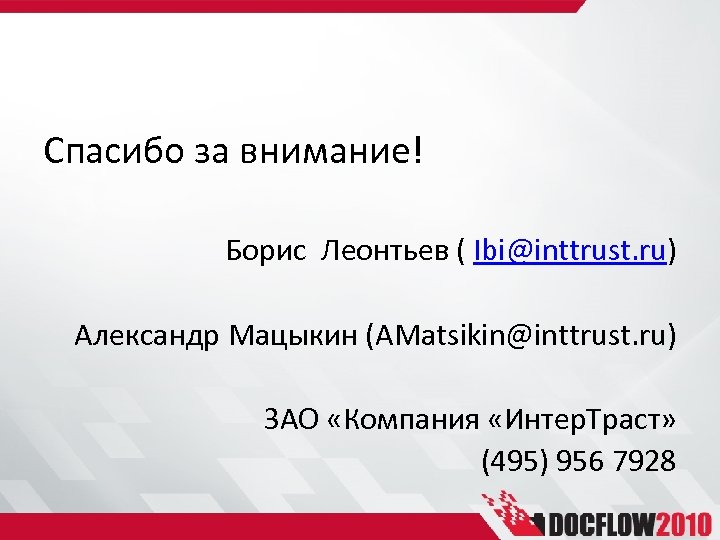 Спасибо за внимание!

Борис Леонтьев ( lbi@inttrust.ru)

Александр Мацыкин (AMatsikin@inttrust.ru)

ЗАО «Компания «ИнтерТраст»
(495) 956 7928

DOCFLOW2010